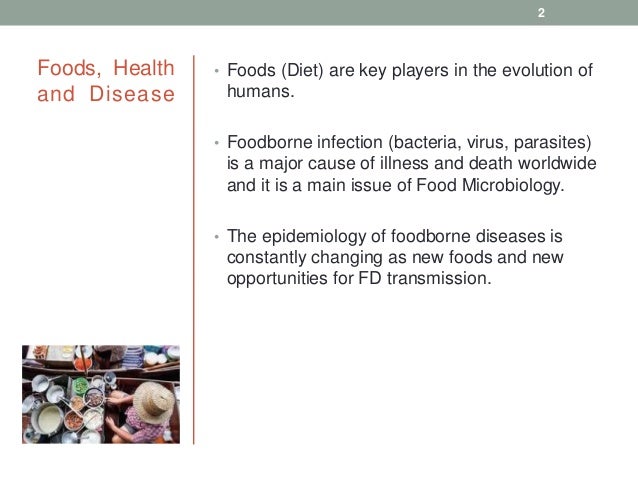 2

Foods, Health and Disease

• Foods (Diet) are key players in the evolution of humans.

• Foodborne infection (bacteria, virus, parasites) is a major cause of illness and death worldwide and it is a main issue of Food Microbiology.

• The epidemiology of foodborne diseases is constantly changing as new foods and new opportunities for FD transmission.